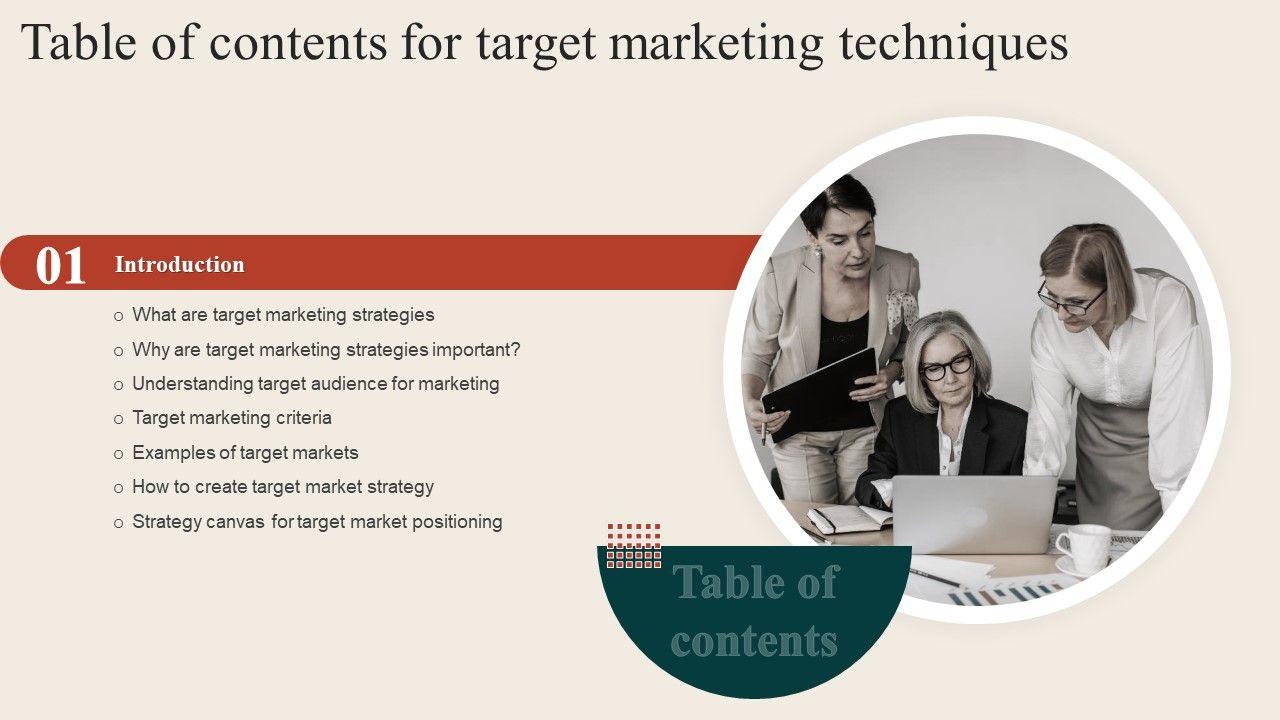 Table of contents for target marketing techniques

01 Introduction

o What are target marketing strategies
o Why are target marketing strategies important?
o Understanding target audience for marketing
o Target marketing criteria
o Examples of target markets
o How to create target market strategy
o Strategy canvas for target market positioning

Table of contents